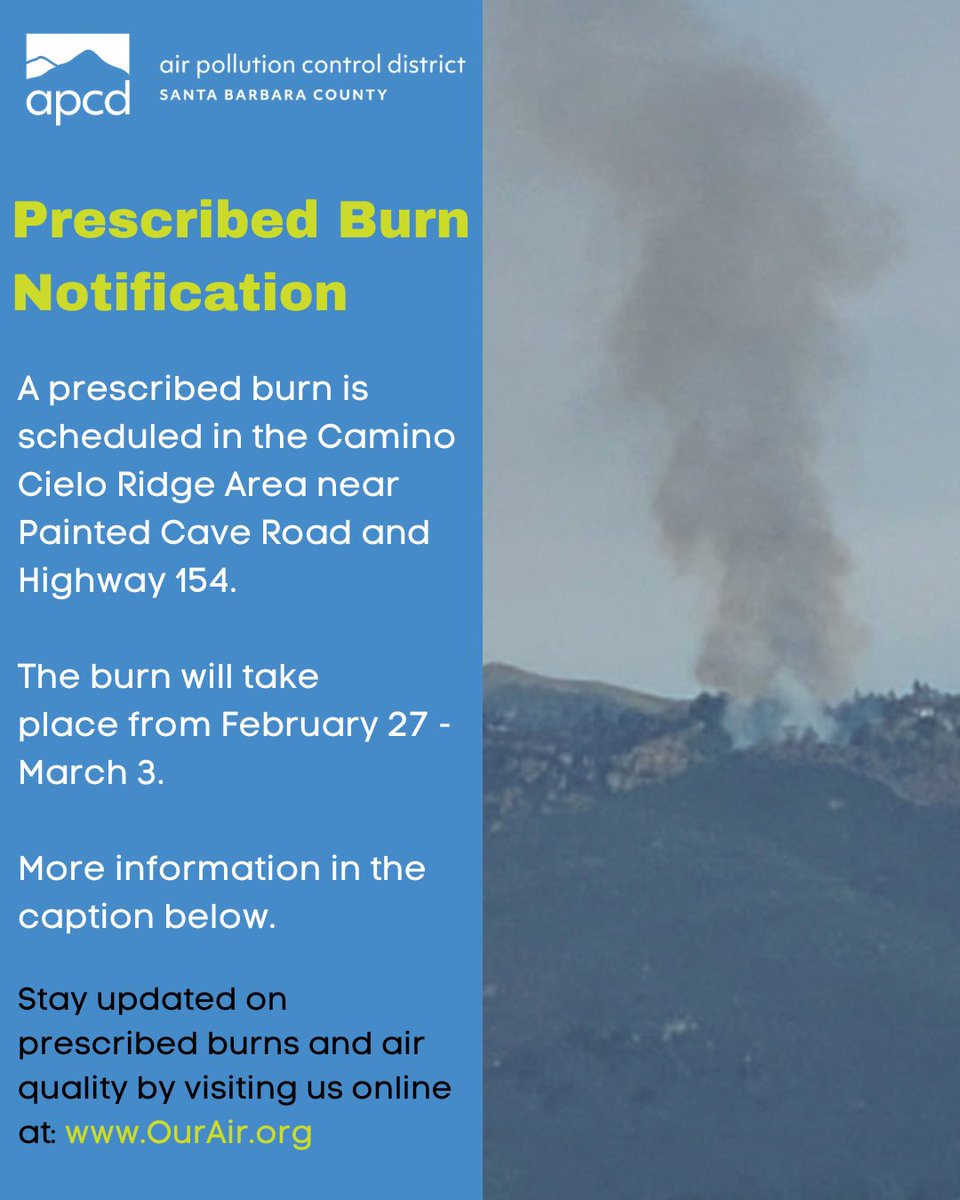 apcd
air pollution control district
SANTA BARBARA COUNTY

Prescribed Burn Notification

A prescribed burn is scheduled in the Camino Cielo Ridge Area near Painted Cave Road and Highway 154.

The burn will take place from February 27 - March 3.

More information in the caption below.

Stay updated on prescribed burns and air quality by visiting us online at: www.OurAir.org